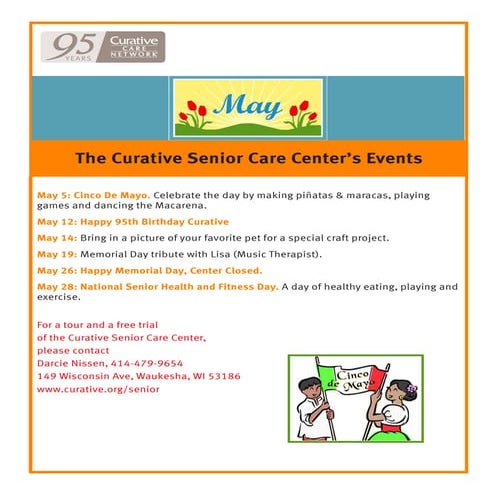 95 YEARS Curative CARE NETWORK

May

The Curative Senior Care Center's Events

May 5: Cinco De Mayo. Celebrate the day by making piñatas & maracas, playing games and dancing the Macarena.

May 12: Happy 95th Birthday Curative

May 14: Bring in a picture of your favorite pet for a special craft project.

May 19: Memorial Day tribute with Lisa (Music Therapist).

May 26: Happy Memorial Day, Center Closed.

May 28: National Senior Health and Fitness Day. A day of healthy eating, playing and exercise.

For a tour and a free trial
of the Curative Senior Care Center,
please contact
Darcie Nissen, 414-479-9654
149 Wisconsin Ave, Waukesha, WI 53186
www.curative.org/senior

Cinco de Mayo